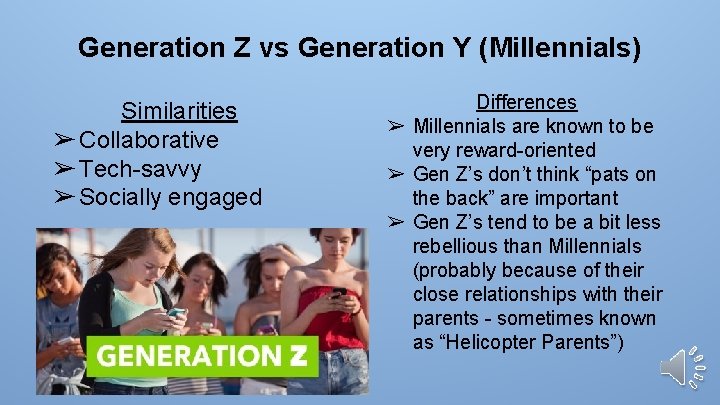 Generation Z vs Generation Y (Millennials)

Similarities
➢ Collaborative
➢ Tech-savvy
➢ Socially engaged

GENERATION Z

Differences
➢ Millennials are known to be very reward-oriented
➢ Gen Z's don't think "pats on the back" are important
➢ Gen Z's tend to be a bit less rebellious than Millennials (probably because of their close relationships with their parents - sometimes known as "Helicopter Parents")